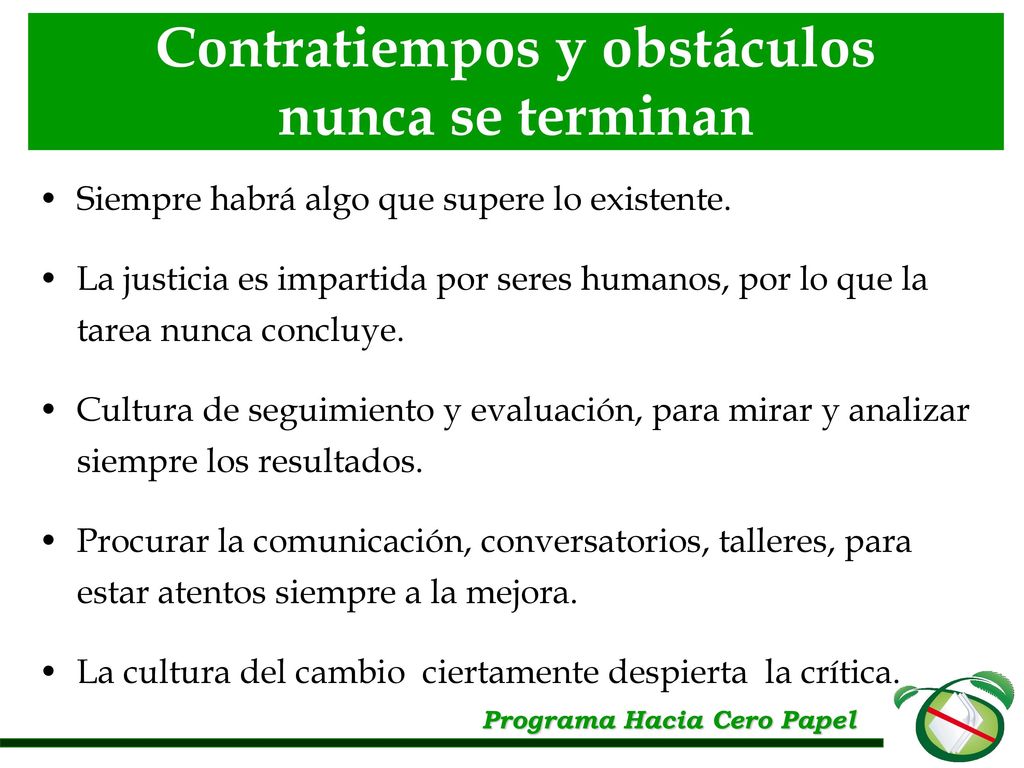 Contratiempos y obstáculos nunca se terminan

• Siempre habrá algo que supere lo existente.

• La justicia es impartida por seres humanos, por lo que la tarea nunca concluye.

• Cultura de seguimiento y evaluación, para mirar y analizar siempre los resultados.

• Procurar la comunicación, conversatorios, talleres, para estar atentos siempre a la mejora.

• La cultura del cambio ciertamente despierta la crítica.

Programa Hacia Cero Papel